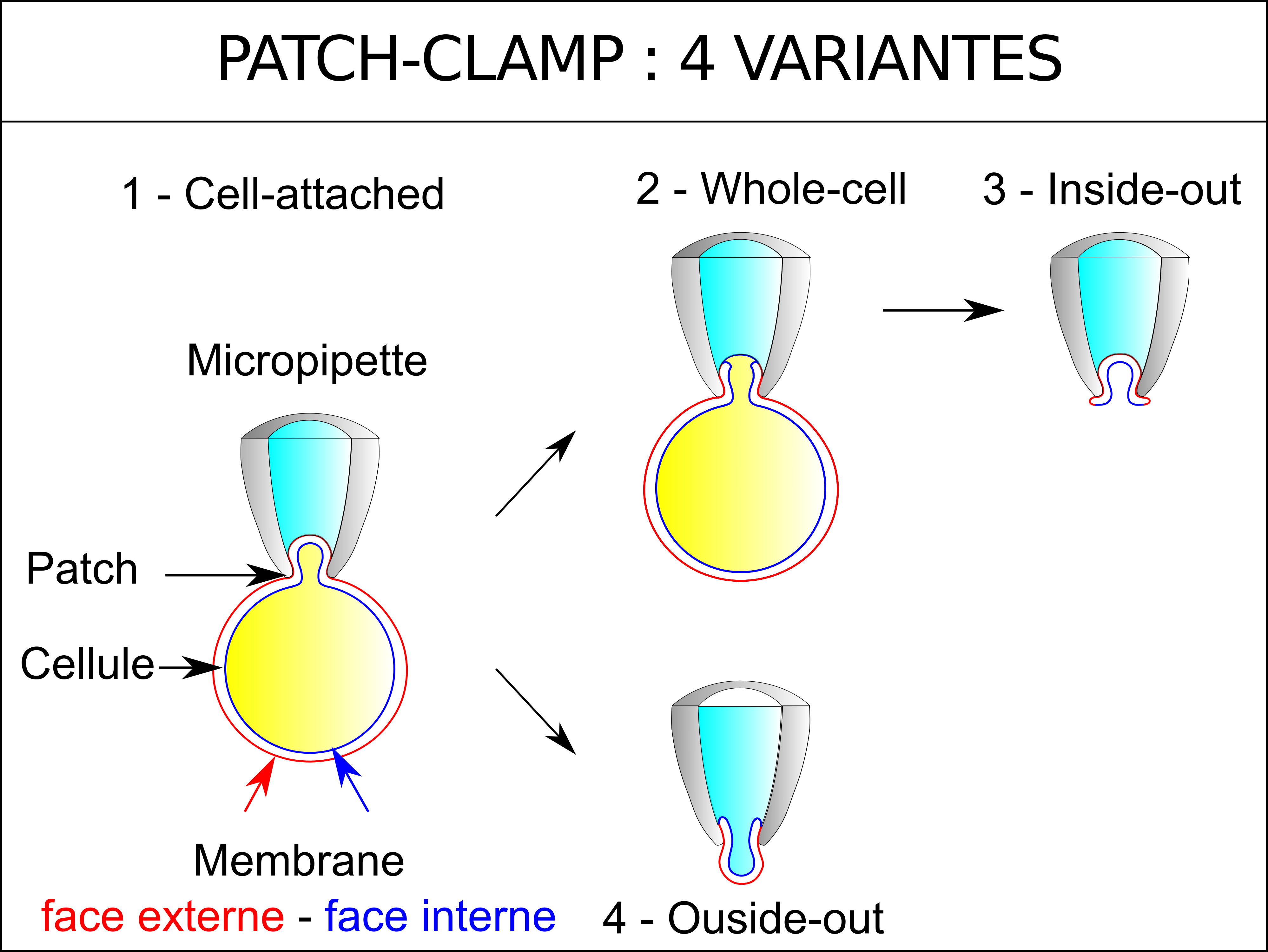 PATCH-CLAMP : 4 VARIANTES

1 - Cell-attached

2 - Whole-cell

3 - Inside-out

Micropipette

Patch

Cellule

Membrane

face externe - face interne

4 - Ouside-out